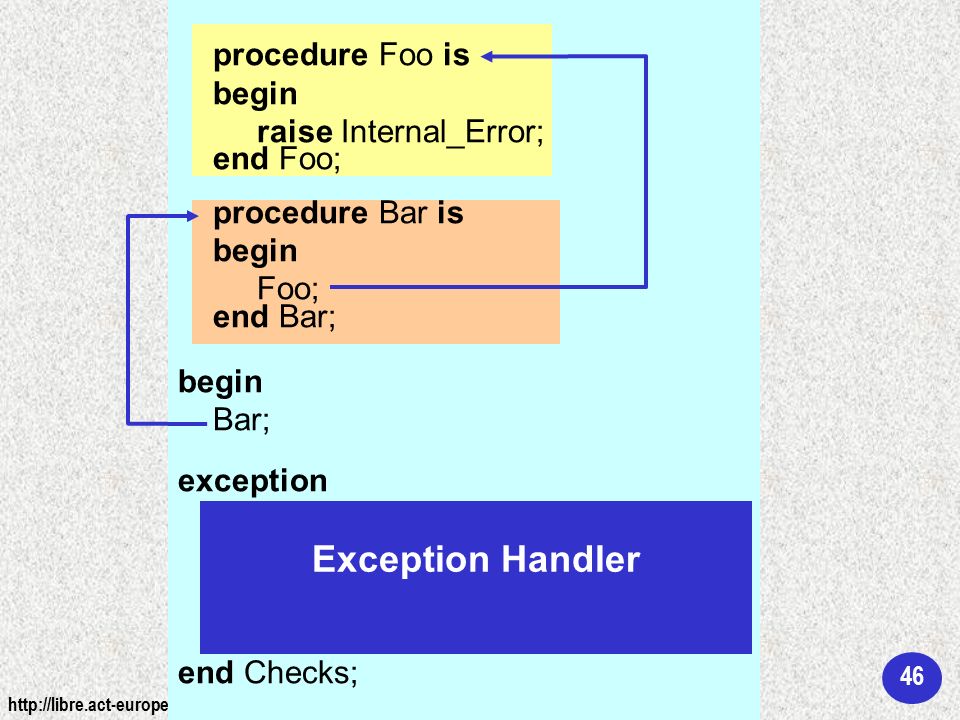 procedure Foo is
begin
raise Internal_Error;
end Foo;

procedure Bar is
begin
Foo;
end Bar;

begin
Bar;

exception

Exception Handler

end Checks;

http://libre.act-europe

46